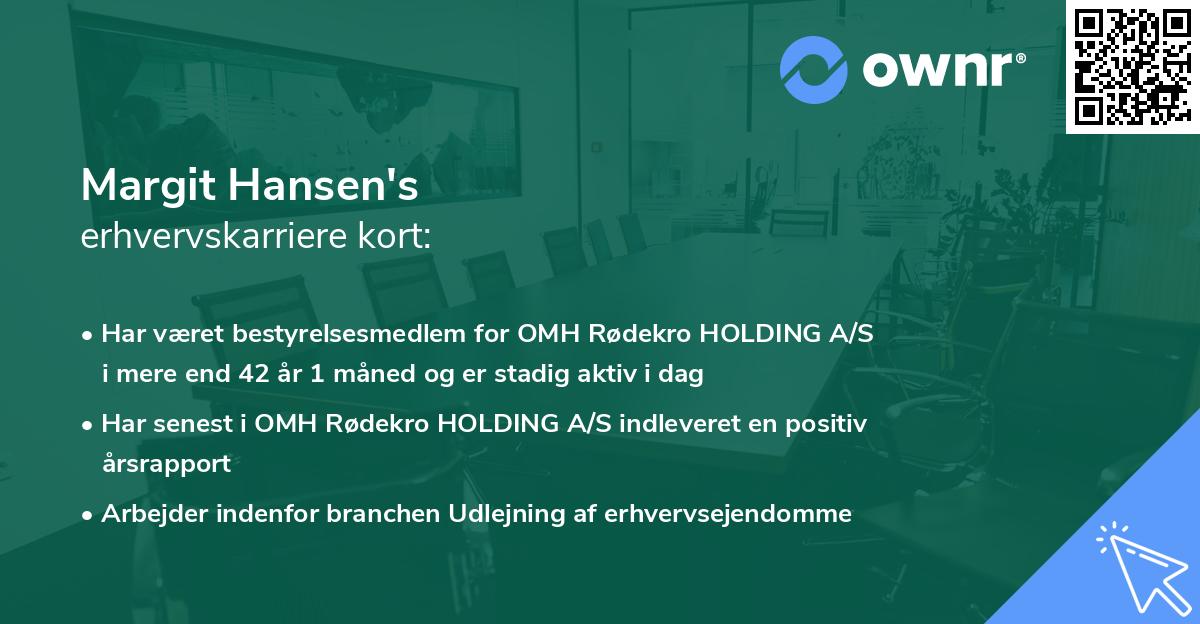 ownr®

Margit Hansen's
erhvervskarriere kort:

• Har været bestyrelsesmedlem for OMH Rødekro HOLDING A/S i mere end 42 år 1 måned og er stadig aktiv i dag

• Har senest i OMH Rødekro HOLDING A/S indleveret en positiv årsrapport

• Arbejder indenfor branchen Udlejning af erhvervsejendomme